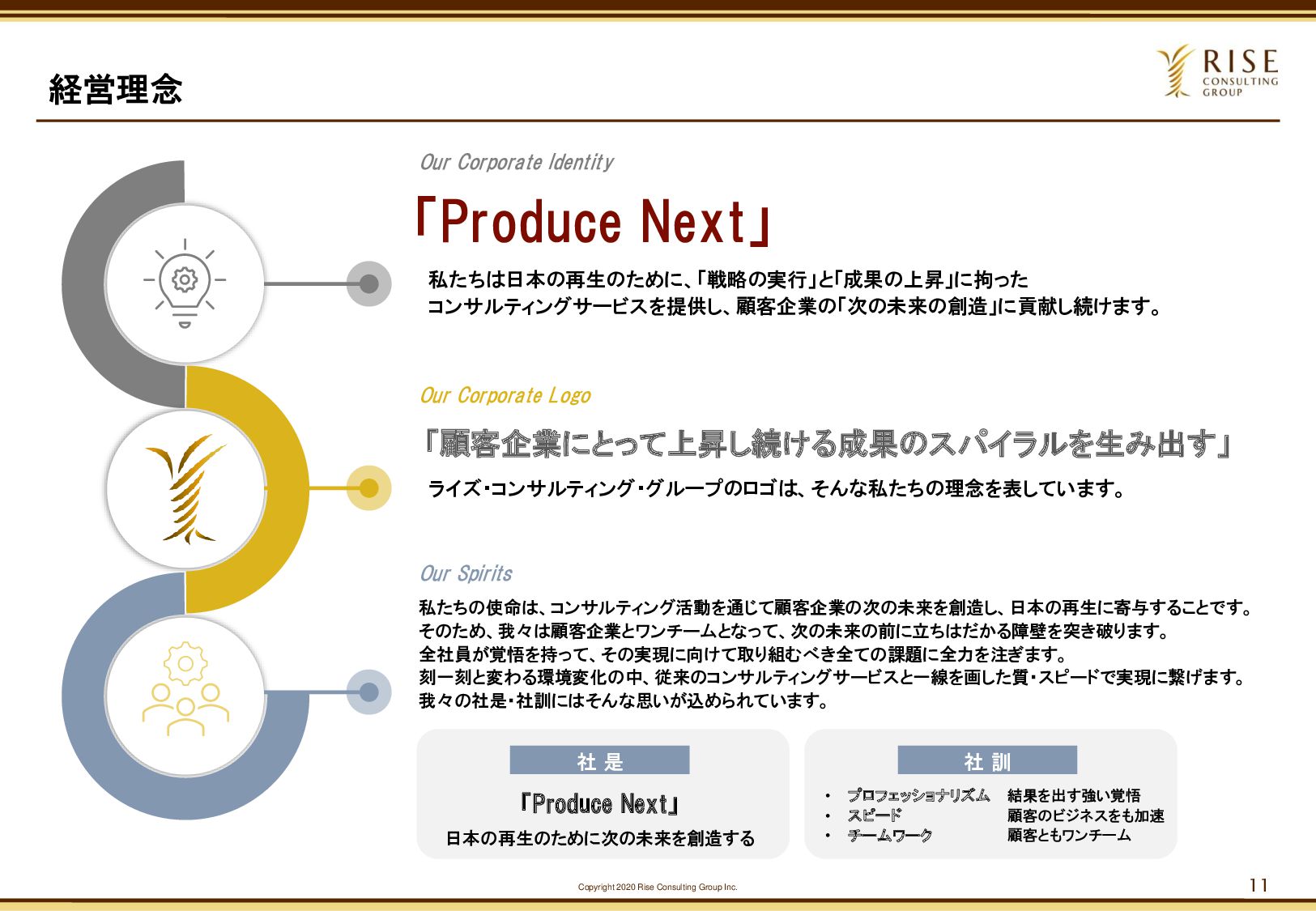 経営理念

RISE CONSULTING GROUP

Our Corporate Identity

「Produce Next」

私たちは日本の再生のために、「戦略の実行」と「成果の上昇」に拘ったコンサルティングサービスを提供し、顧客企業の「次の未来の創造」に貢献し続けます。

Our Corporate Logo

「顧客企業にとって上昇し続ける成果のスパイラルを生み出す」

ライズ・コンサルティング・グループのロゴは、そんな私たちの理念を表しています。

Our Spirits

私たちの使命は、コンサルティング活動を通じて顧客企業の次の未来を創造し、日本の再生に寄与することです。
そのため、我々は顧客企業とワンチームとなって、次の未来の前に立ちはだかる障壁を突き破ります。
全社員が覚悟を持って、その実現に向けて取り組むべき全ての課題に全力を注ぎます。
刻一刻と変わる環境変化の中、従来のコンサルティングサービスと一線を画した質・スピードで実現に繋げます。
我々の社是・社訓にはそんな思いが込められています。

社 是

「Produce Next」

日本の再生のために次の未来を創造する

社 訓

• プロフェッショナリズム　結果を出す強い覚悟
• スピード　顧客のビジネスをも加速
• チームワーク　顧客ともワンチーム

Copyright 2020 Rise Consulting Group Inc.

11